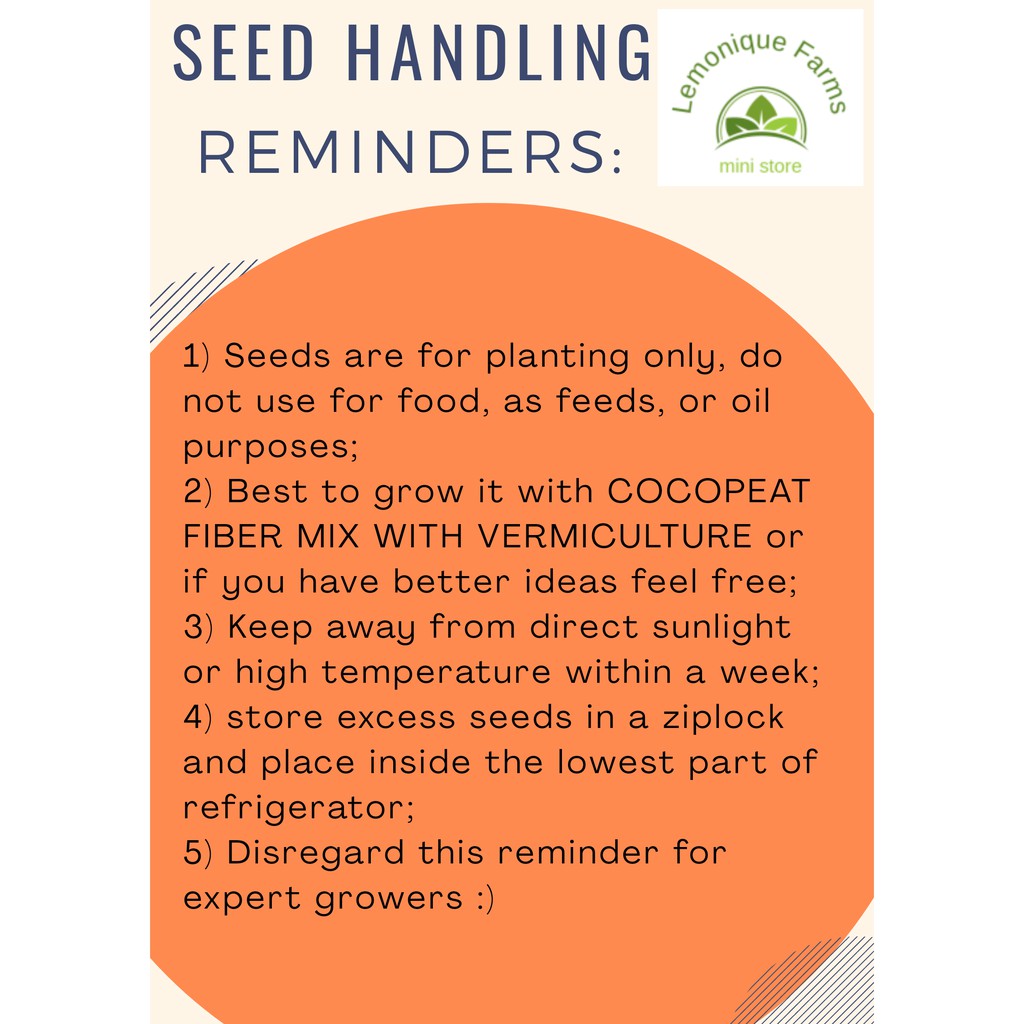 SEED HANDLING
REMINDERS:

Lemonique Farms
mini store

1) Seeds are for planting only, do not use for food, as feeds, or oil purposes;
2) Best to grow it with COCOPEAT FIBER MIX WITH VERMICULTURE or if you have better ideas feel free;
3) Keep away from direct sunlight or high temperature within a week;
4) store excess seeds in a ziplock and place inside the lowest part of refrigerator;
5) Disregard this reminder for expert growers :)